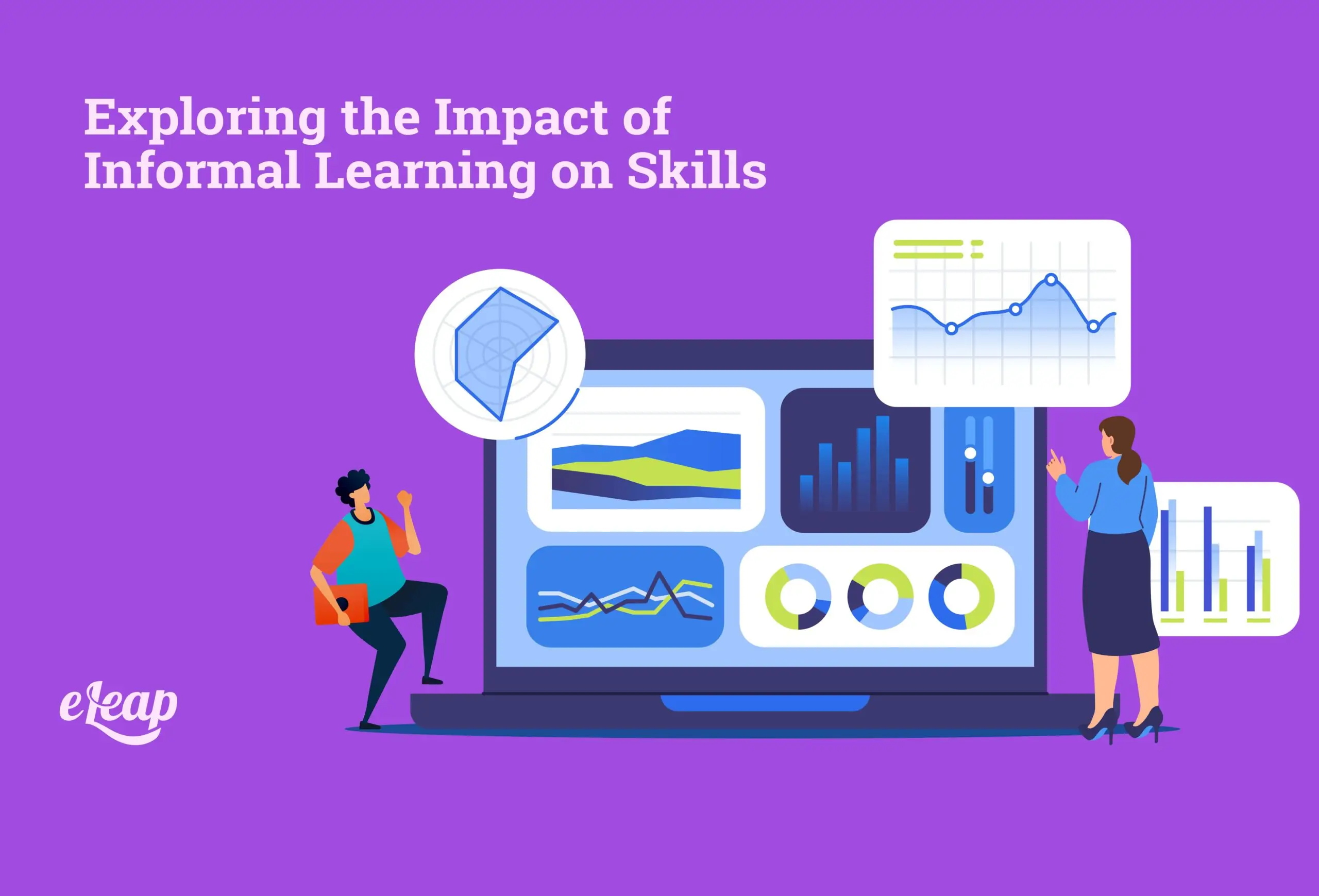 Exploring the Impact of Informal Learning on Skills

eLeap